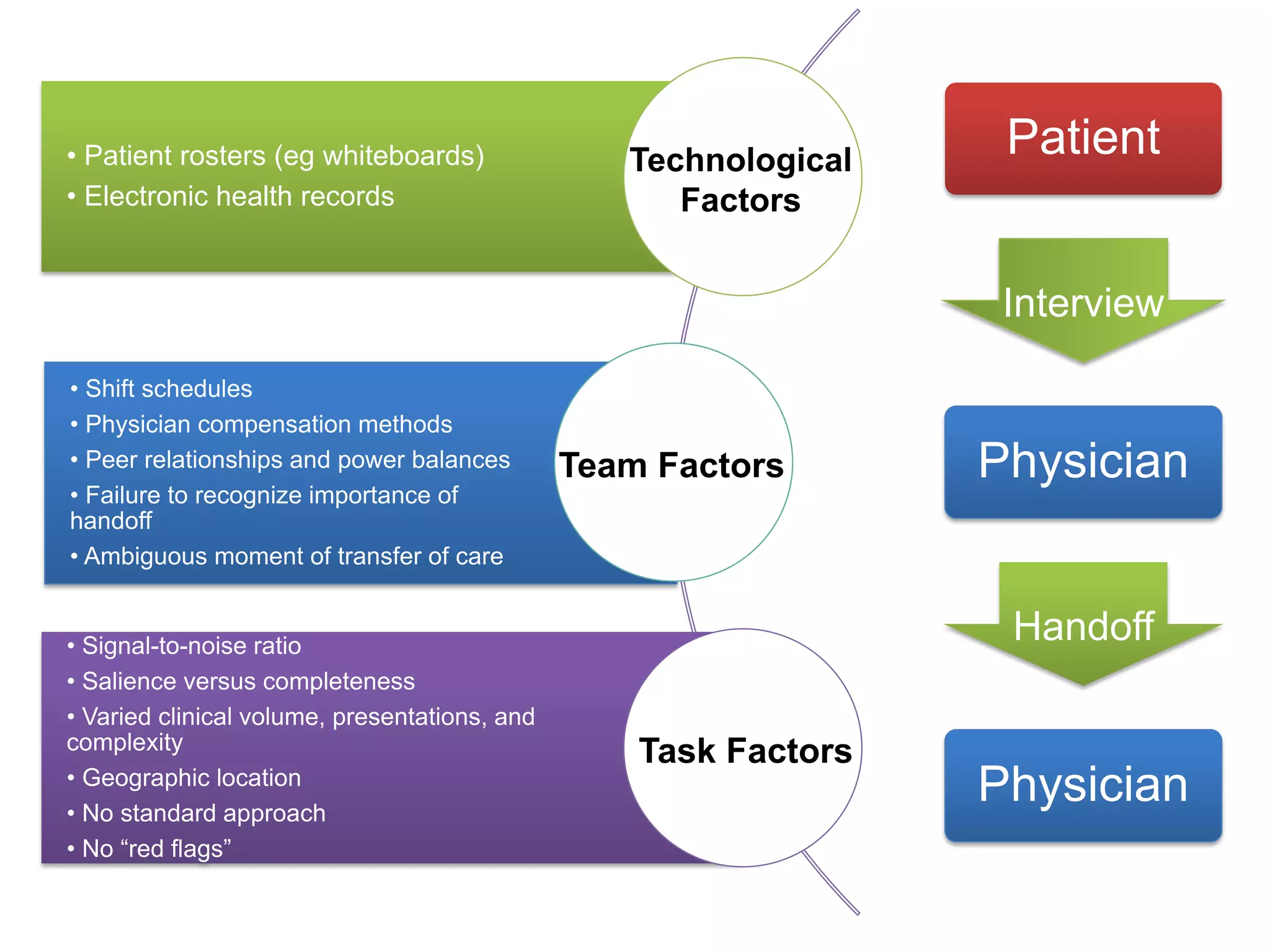 • Patient rosters (eg whiteboards)
• Electronic health records

Technological Factors

• Shift schedules
• Physician compensation methods
• Peer relationships and power balances
• Failure to recognize importance of handoff
• Ambiguous moment of transfer of care

Team Factors

• Signal-to-noise ratio
• Salience versus completeness
• Varied clinical volume, presentations, and complexity
• Geographic location
• No standard approach
• No “red flags”

Task Factors

Patient

Interview

Physician

Handoff

Physician